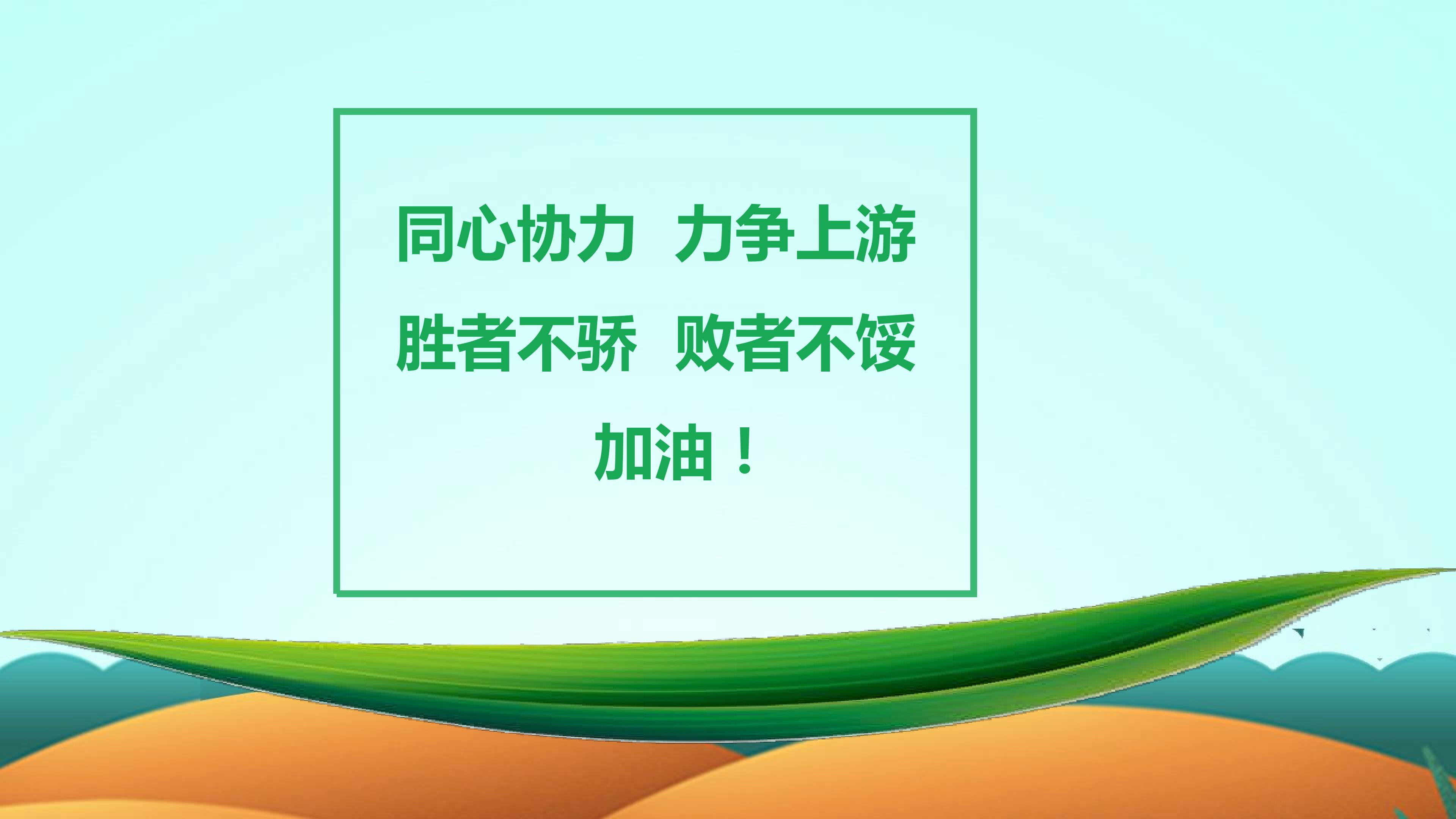 同心协力  力争上游

胜者不骄  败者不馁

加油！